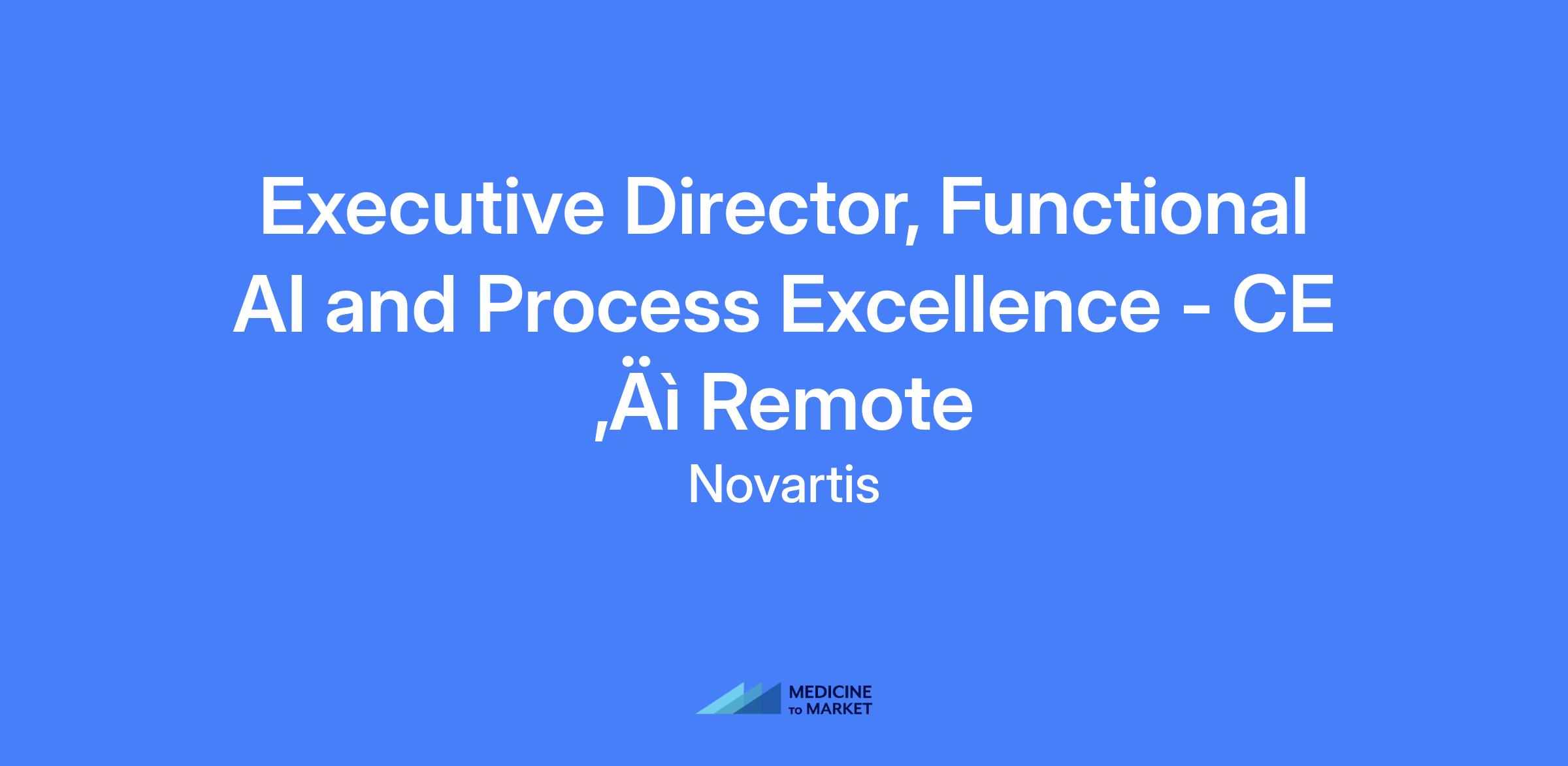 Executive Director, Functional AI and Process Excellence - CE ‚Äì Remote

Novartis

MEDICINE TO MARKET